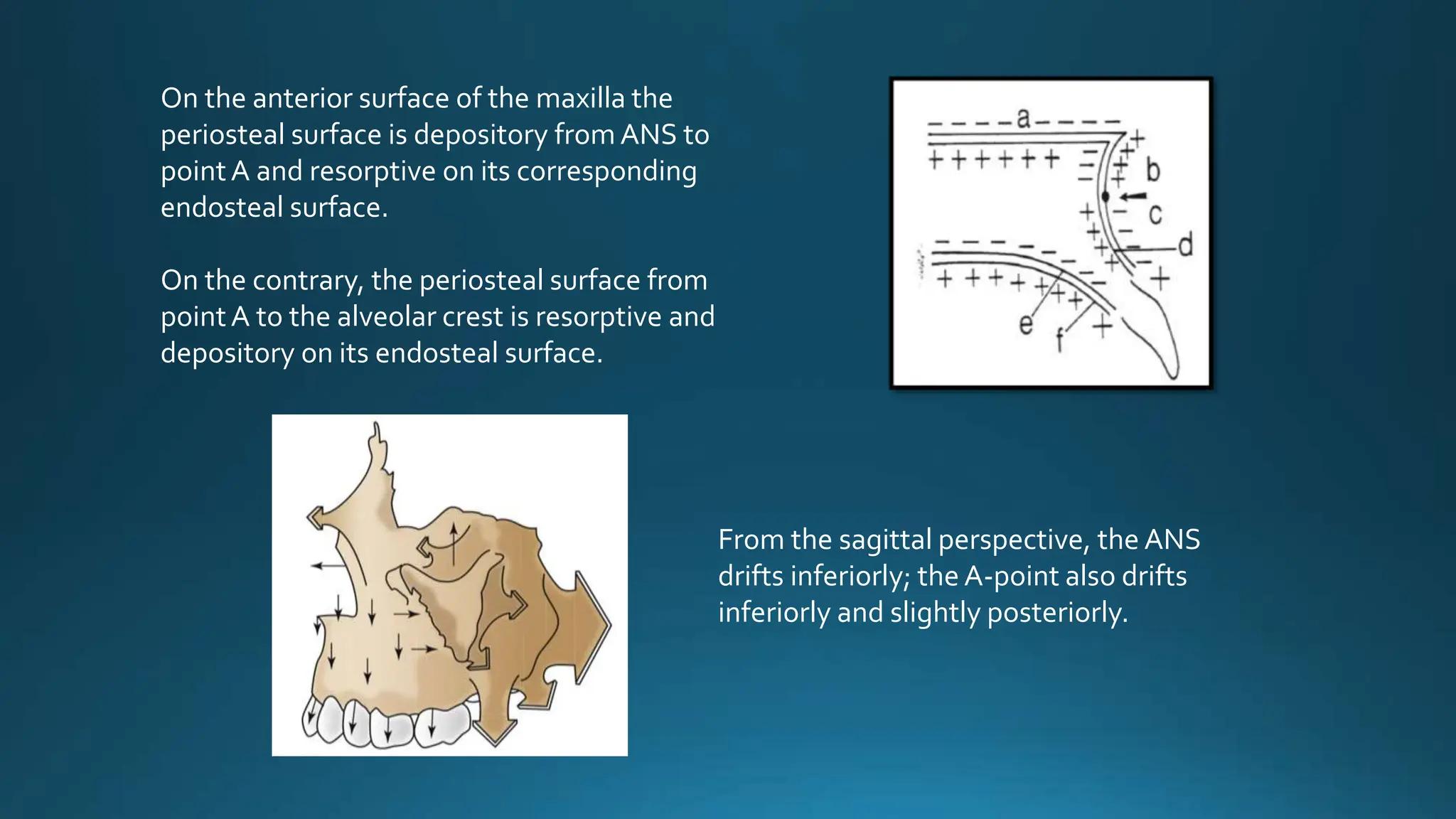 On the anterior surface of the maxilla the periosteal surface is depository from ANS to point A and resorptive on its corresponding endosteal surface.

On the contrary, the periosteal surface from point A to the alveolar crest is resorptive and depository on its endosteal surface.

a
b
c
d
e
f

From the sagittal perspective, the ANS drifts inferiorly; the A-point also drifts inferiorly and slightly posteriorly.